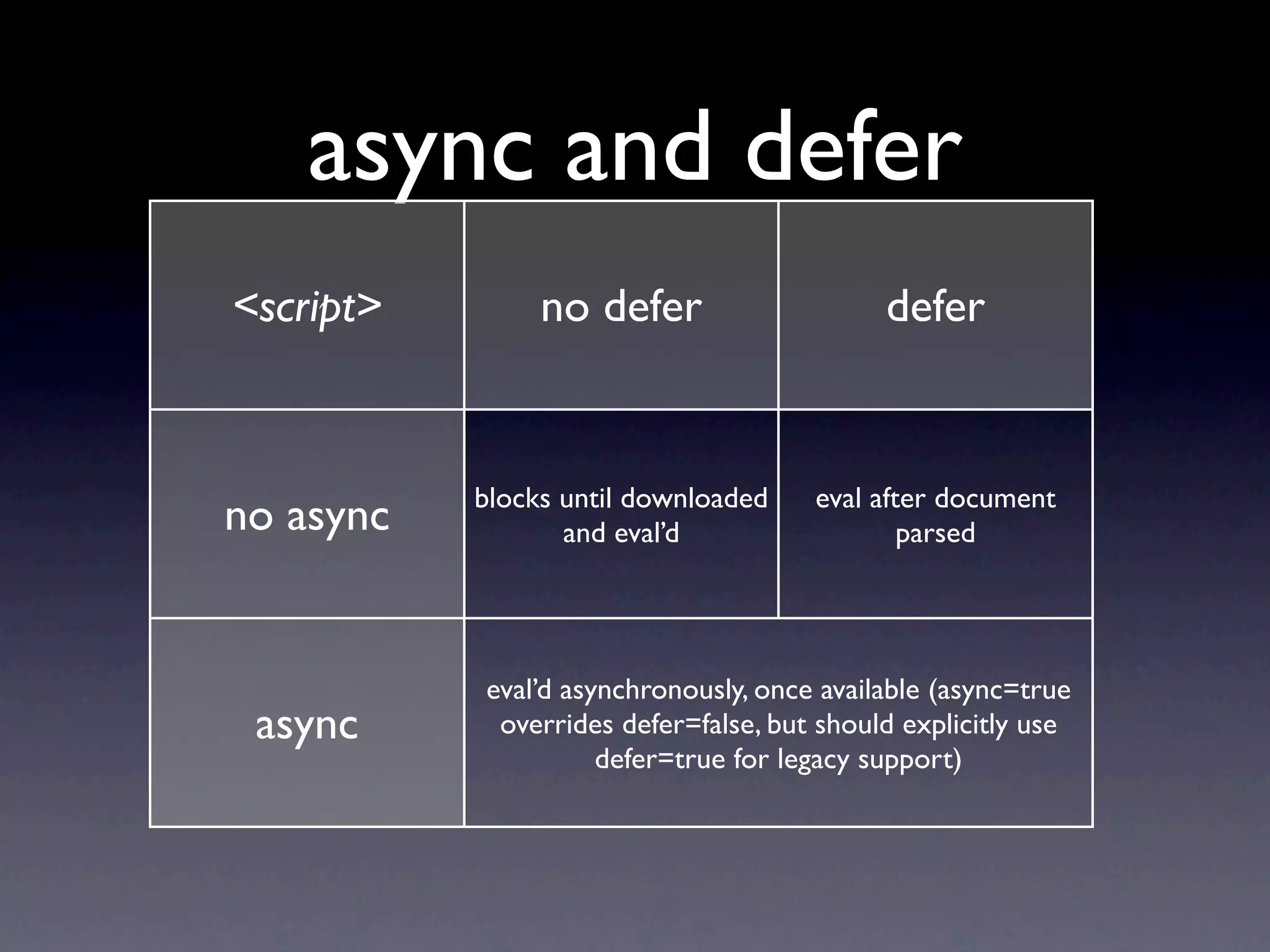 async and defer

| <script> | no defer | defer |
|---|---|---|
| no async | blocks until downloaded and eval'd | eval after document parsed |
| async | eval'd asynchronously, once available (async=true overrides defer=false, but should explicitly use defer=true for legacy support) | |